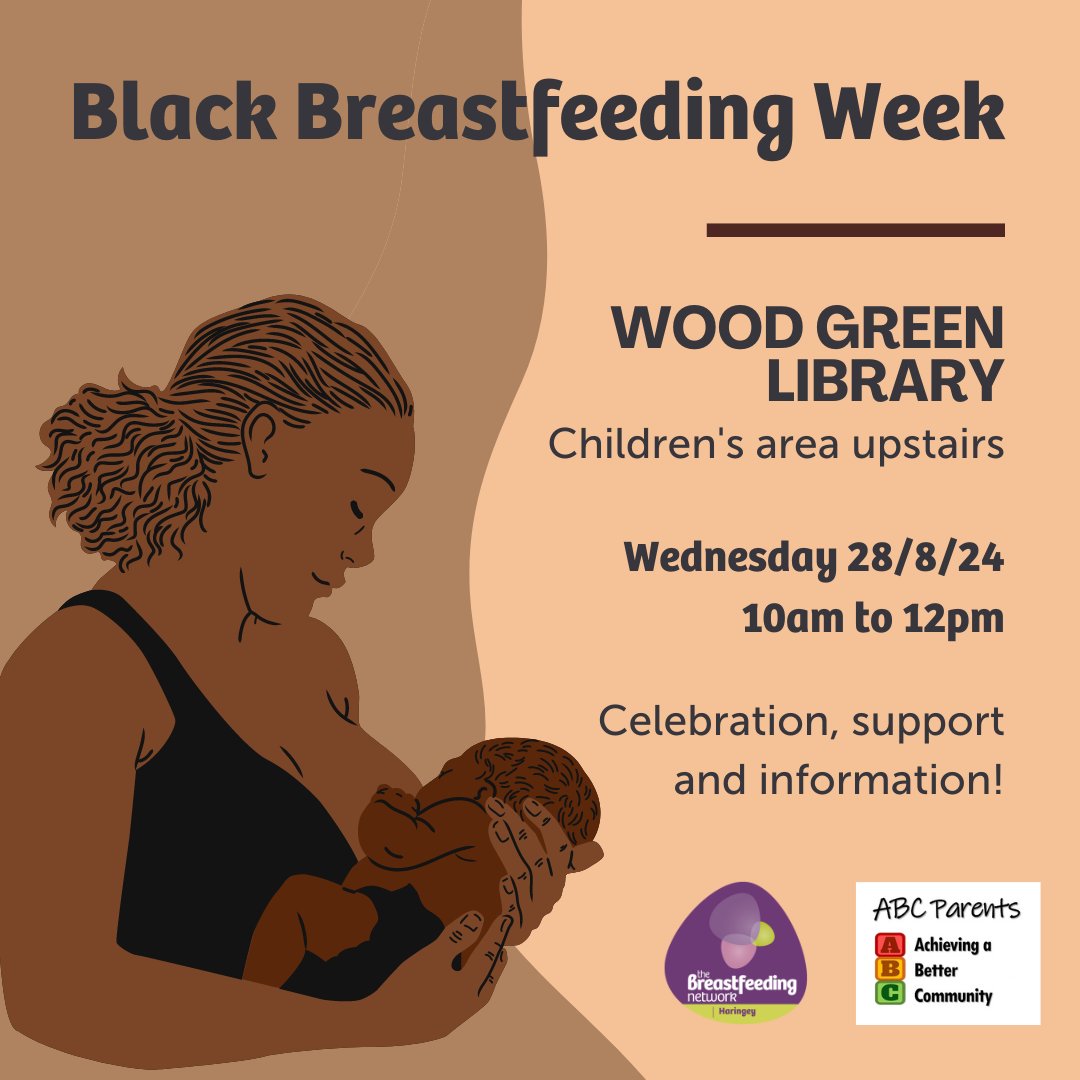 Black Breastfeeding Week

WOOD GREEN LIBRARY

Children's area upstairs

Wednesday 28/8/24
10am to 12pm

Celebration, support and information!

the Breastfeeding network
Haringey

ABC Parents
A Achieving a
B Better
C Community